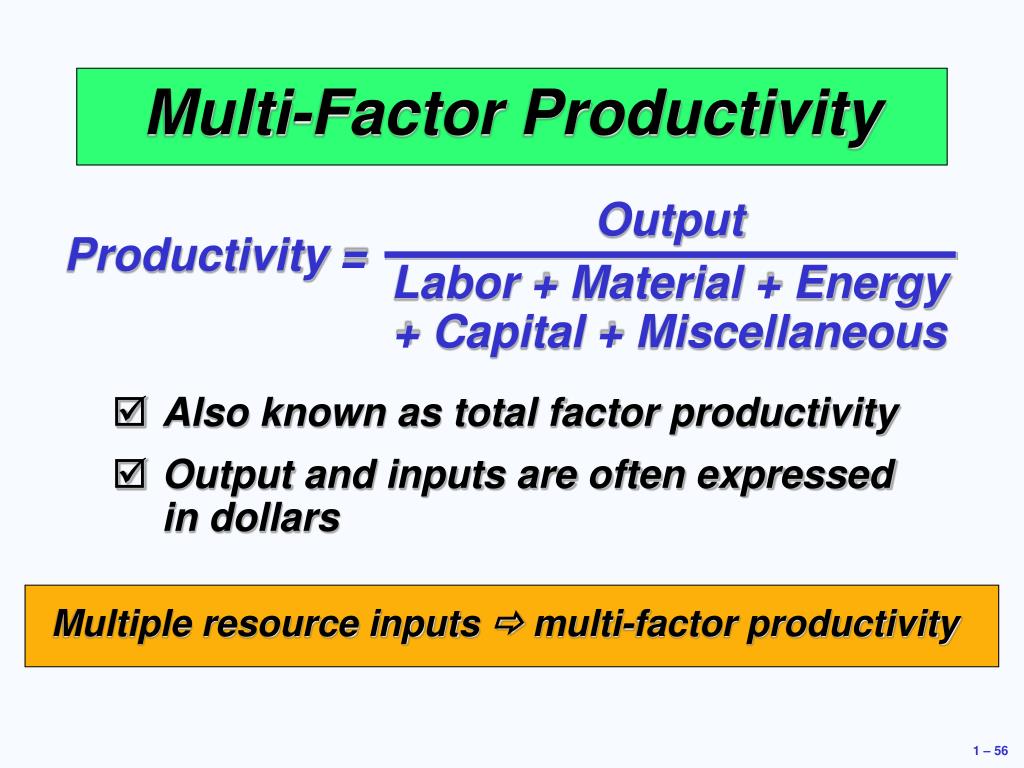 Multi-Factor Productivity

$\text{Productivity} = \frac{\text{Output}}{\text{Labor + Material + Energy + Capital + Miscellaneous}}$

☑ Also known as total factor productivity

☑ Output and inputs are often expressed in dollars

Multiple resource inputs ⇨ multi-factor productivity

1 – 56